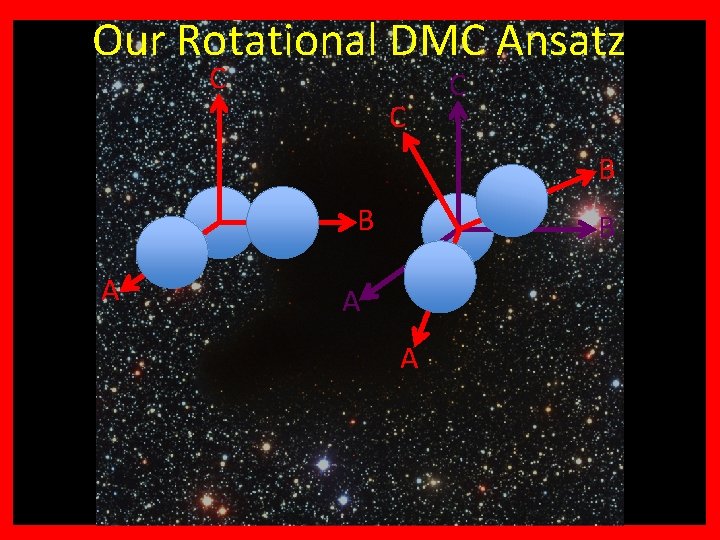 Our Rotational DMC Ansatz

C

B

A

C

C

B

B

A

A